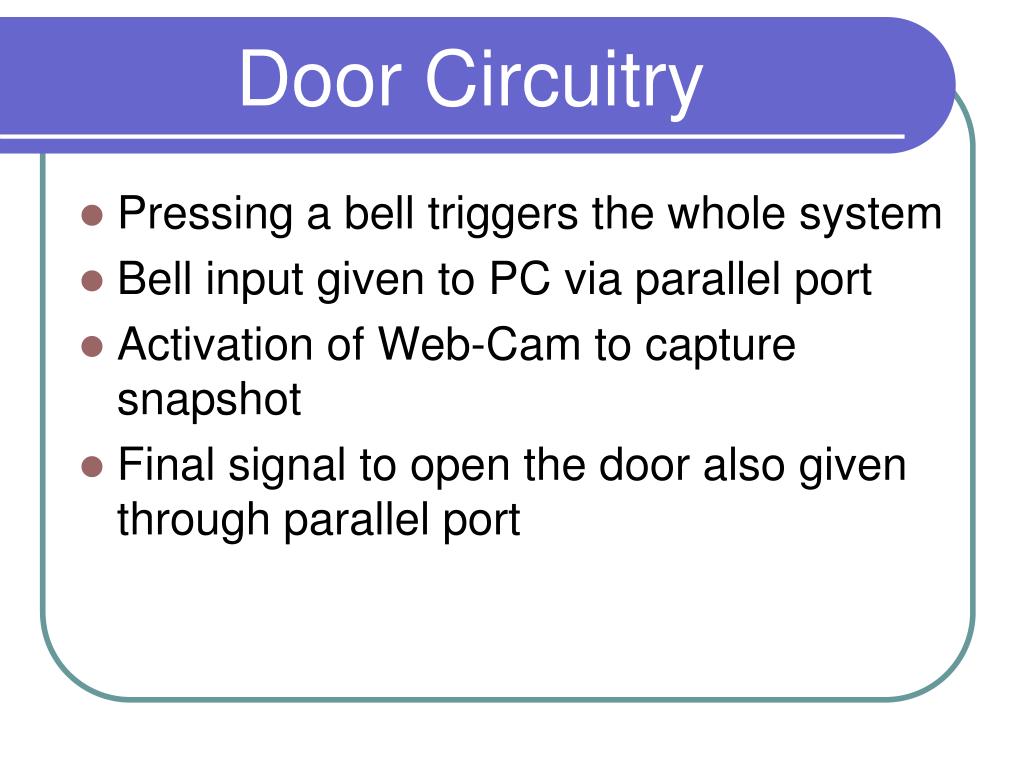 Door Circuitry

- Pressing a bell triggers the whole system
- Bell input given to PC via parallel port
- Activation of Web-Cam to capture snapshot
- Final signal to open the door also given through parallel port